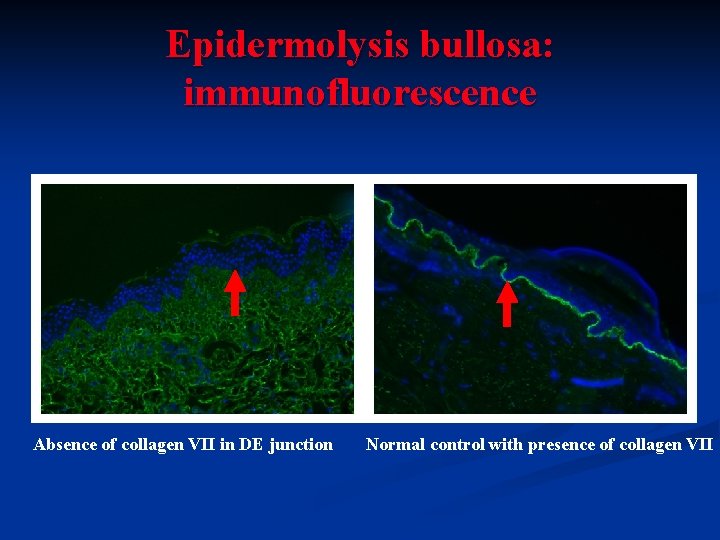 Epidermolysis bullosa: immunofluorescence

Absence of collagen VII in DE junction

Normal control with presence of collagen VII